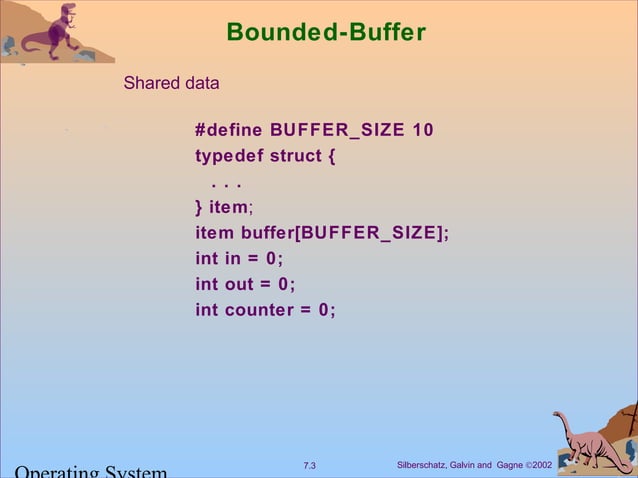 Bounded-Buffer

Shared data

#define BUFFER_SIZE 10
typedef struct {
. . .
} item;
item buffer[BUFFER_SIZE];
int in = 0;
int out = 0;
int counter = 0;

Operating System

7.3

Silberschatz, Galvin and Gagne ©2002